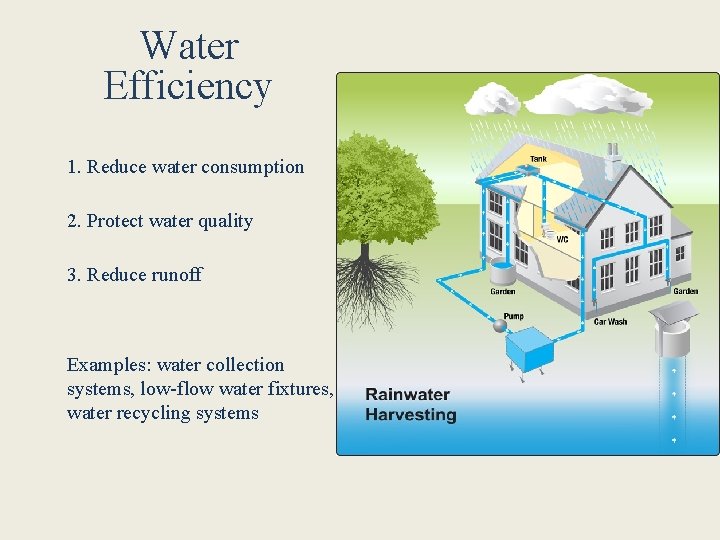 Water Efficiency

1. Reduce water consumption

2. Protect water quality

3. Reduce runoff

Examples: water collection systems, low-flow water fixtures, water recycling systems

Tank
WC
Garden
Garden
Pump
Car Wash
Rainwater Harvesting